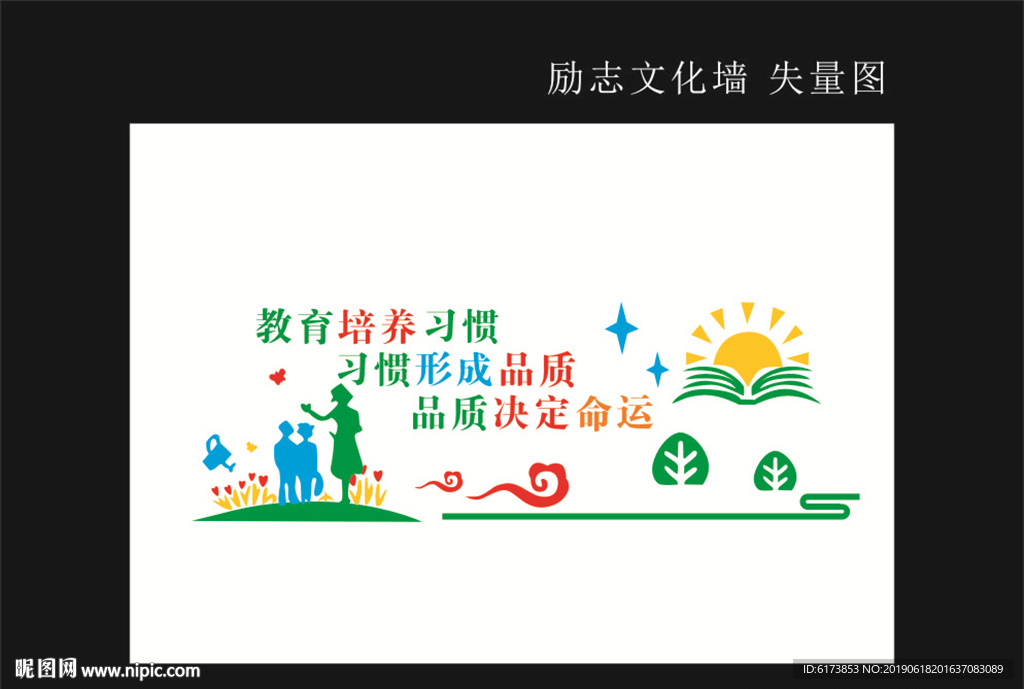 励志文化墙 失量图

教育培养习惯
习惯形成品质
品质决定命运

昵图网 www.nipic.com

ID:6173853 NO:20190618201637083089